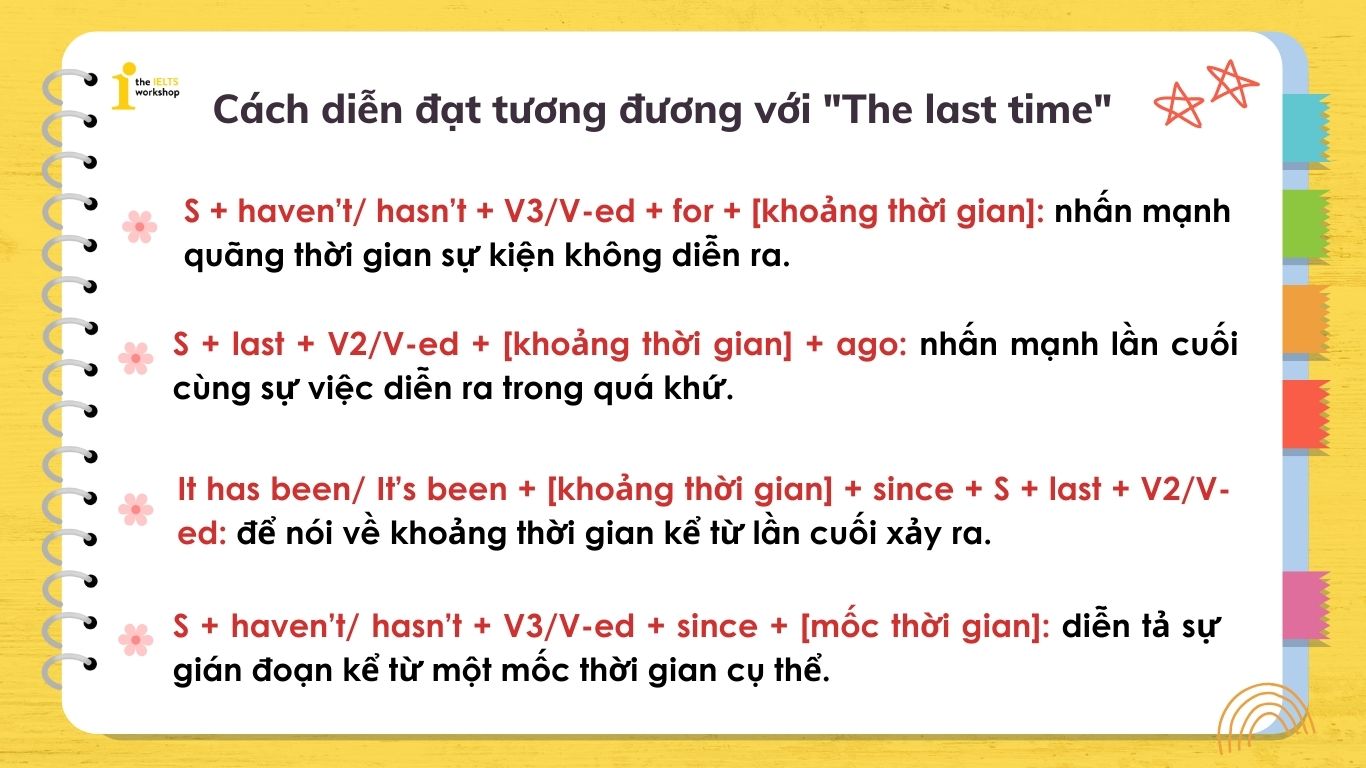 the IELTS workshop

Cách diễn đạt tương đương với "The last time"

S + haven't/ hasn't + V3/V-ed + for + [khoảng thời gian]: nhấn mạnh quãng thời gian sự kiện không diễn ra.

S + last + V2/V-ed + [khoảng thời gian] + ago: nhấn mạnh lần cuối cùng sự việc diễn ra trong quá khứ.

It has been/ It's been + [khoảng thời gian] + since + S + last + V2/V-ed: để nói về khoảng thời gian kể từ lần cuối xảy ra.

S + haven't/ hasn't + V3/V-ed + since + [mốc thời gian]: diễn tả sự gián đoạn kể từ một mốc thời gian cụ thể.